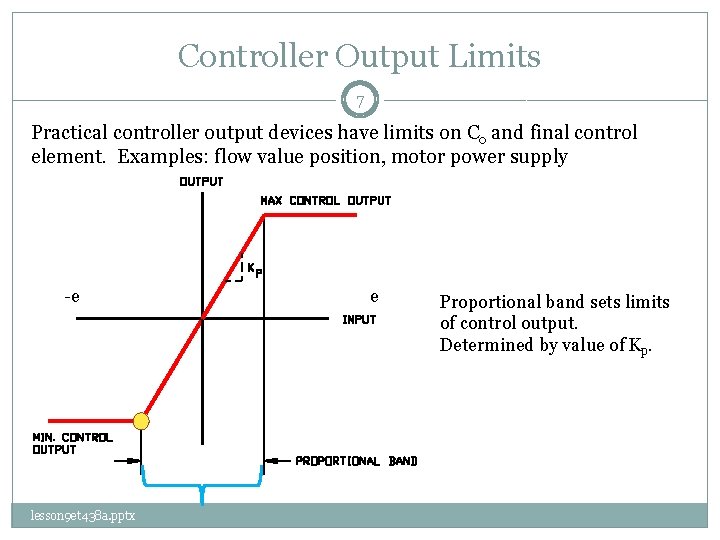 Controller Output Limits

7

Practical controller output devices have limits on $C_o$ and final control element. Examples: flow value position, motor power supply

OUTPUT

MAX CONTROL OUTPUT

$K_P$

-e

e

INPUT

MIN. CONTROL OUTPUT

PROPORTIONAL BAND

Proportional band sets limits of control output.
Determined by value of $K_p$.

lesson9et438a.pptx